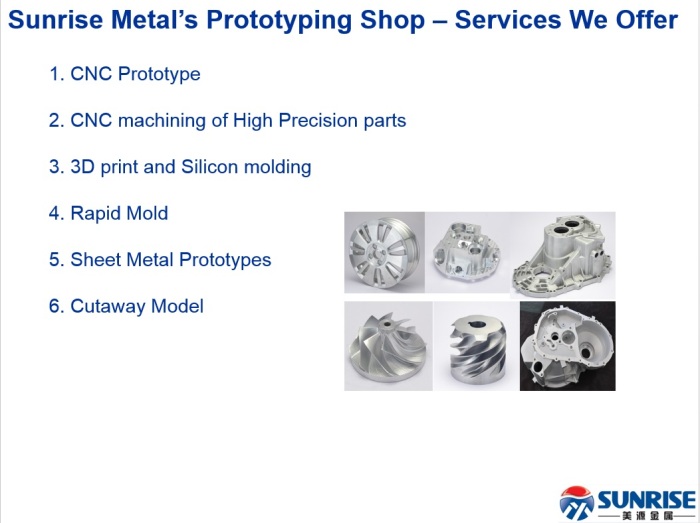 Sunrise Metal's Prototyping Shop – Services We Offer

1. CNC Prototype

2. CNC machining of High Precision parts

3. 3D print and Silicon molding

4. Rapid Mold

5. Sheet Metal Prototypes

6. Cutaway Model

SUNRISE
美源金属